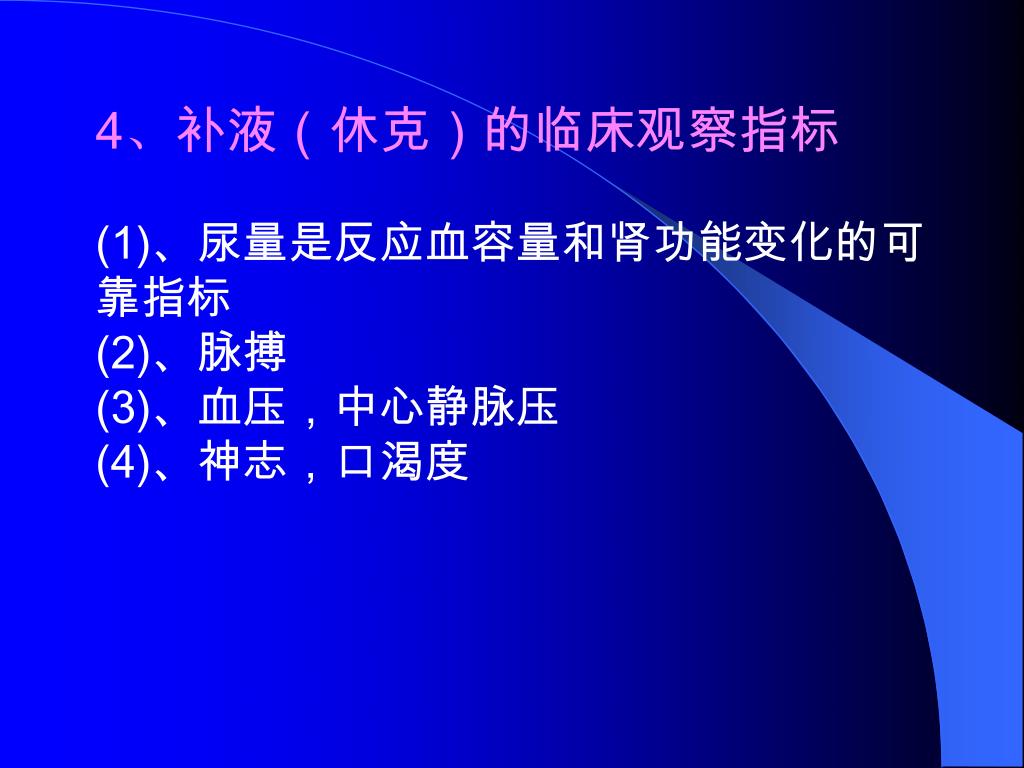 4、补液（休克）的临床观察指标

(1)、尿量是反应血容量和肾功能变化的可靠指标
(2)、脉搏
(3)、血压，中心静脉压
(4)、神志，口渴度